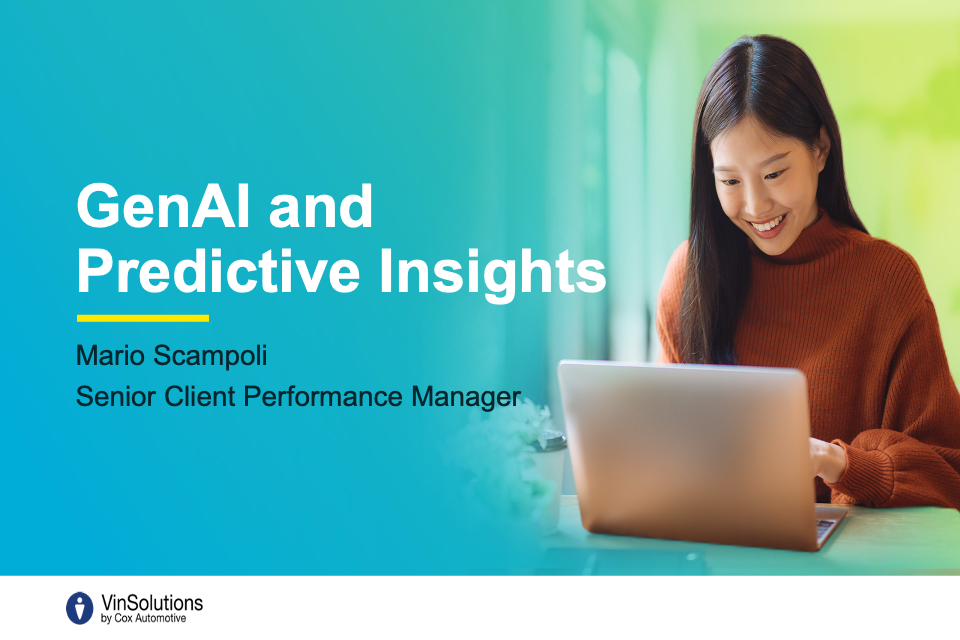 GenAI and Predictive Insights

Mario Scampoli
Senior Client Performance Manager

VinSolutions
by Cox Automotive